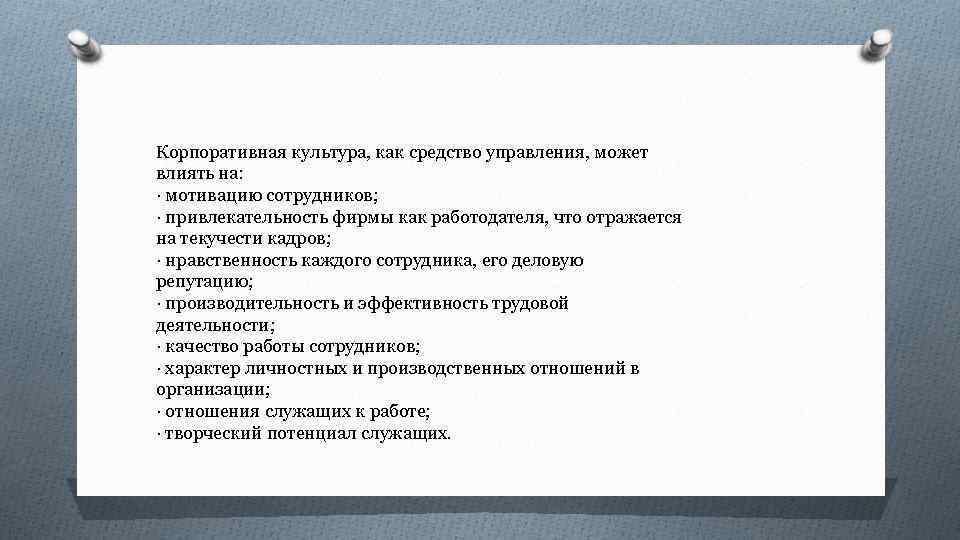 Корпоративная культура, как средство управления, может влиять на:
· мотивацию сотрудников;
· привлекательность фирмы как работодателя, что отражается на текучести кадров;
· нравственность каждого сотрудника, его деловую репутацию;
· производительность и эффективность трудовой деятельности;
· качество работы сотрудников;
· характер личностных и производственных отношений в организации;
· отношения служащих к работе;
· творческий потенциал служащих.